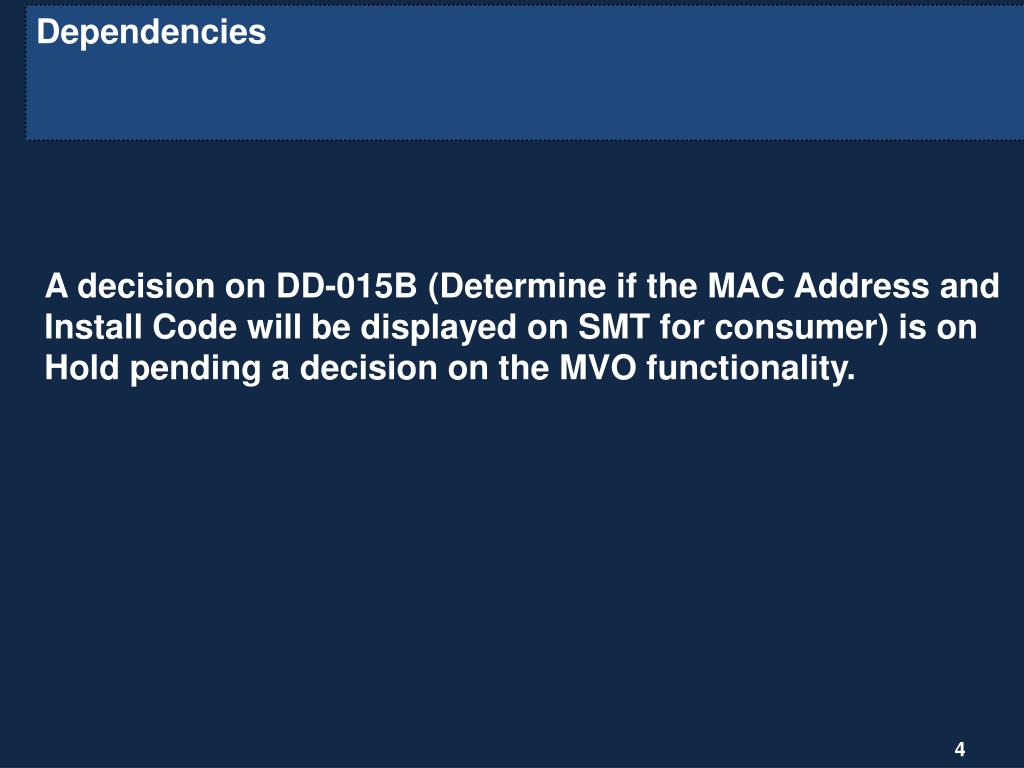 Dependencies

A decision on DD-015B (Determine if the MAC Address and Install Code will be displayed on SMT for consumer) is on Hold pending a decision on the MVO functionality.

4